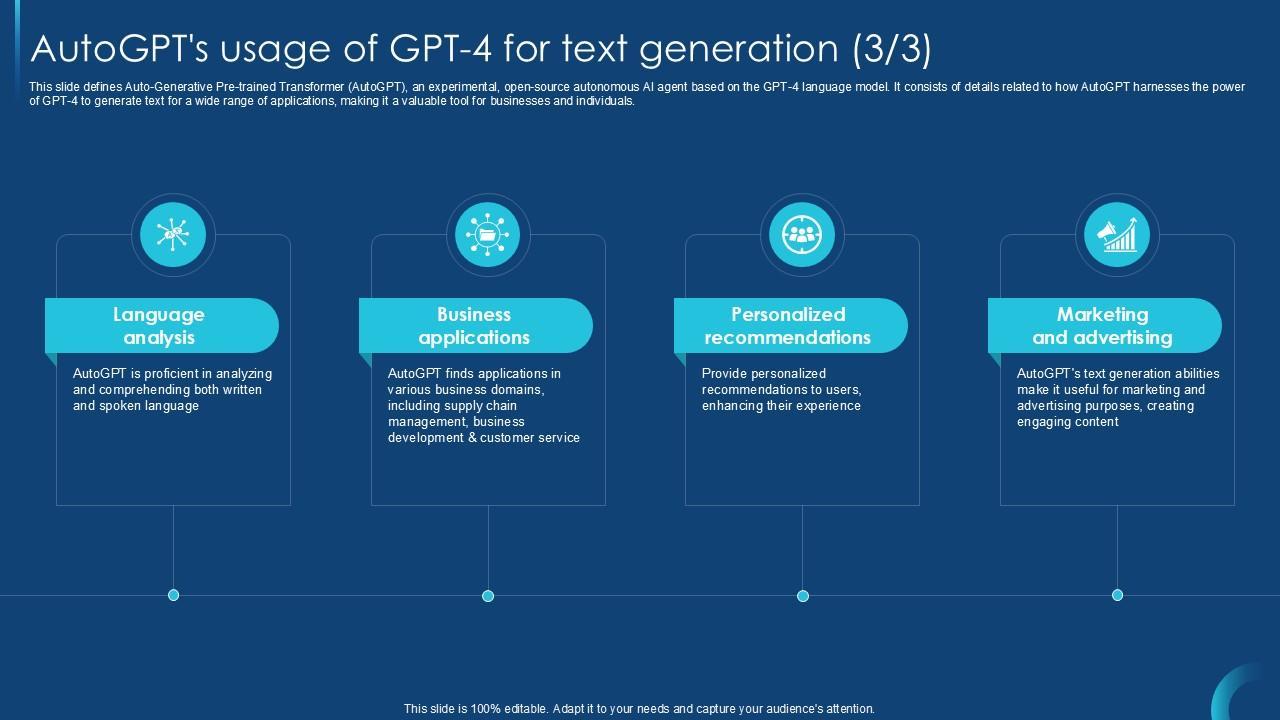 AutoGPT's usage of GPT-4 for text generation (3/3)

This slide defines Auto-Generative Pre-trained Transformer (AutoGPT), an experimental, open-source autonomous AI agent based on the GPT-4 language model. It consists of details related to how AutoGPT harnesses the power of GPT-4 to generate text for a wide range of applications, making it a valuable tool for businesses and individuals.

Language analysis

AutoGPT is proficient in analyzing and comprehending both written and spoken language

Business applications

AutoGPT finds applications in various business domains, including supply chain management, business development & customer service

Personalized recommendations

Provide personalized recommendations to users, enhancing their experience

Marketing and advertising

AutoGPT's text generation abilities make it useful for marketing and advertising purposes, creating engaging content

This slide is 100% editable. Adapt it to your needs and capture your audience's attention.